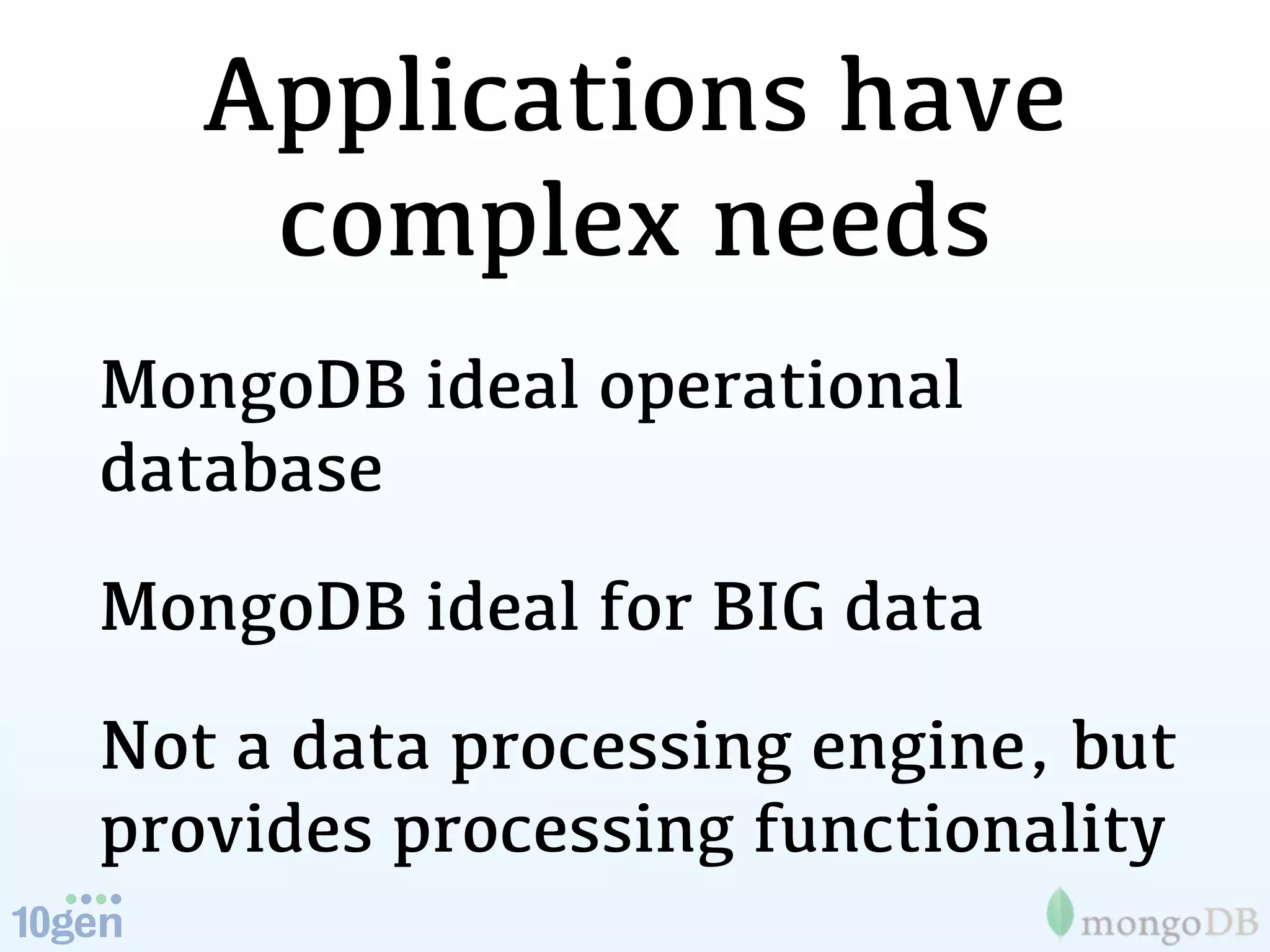 Applications have complex needs

MongoDB ideal operational database

MongoDB ideal for BIG data

Not a data processing engine, but provides processing functionality

10gen

mongoDB